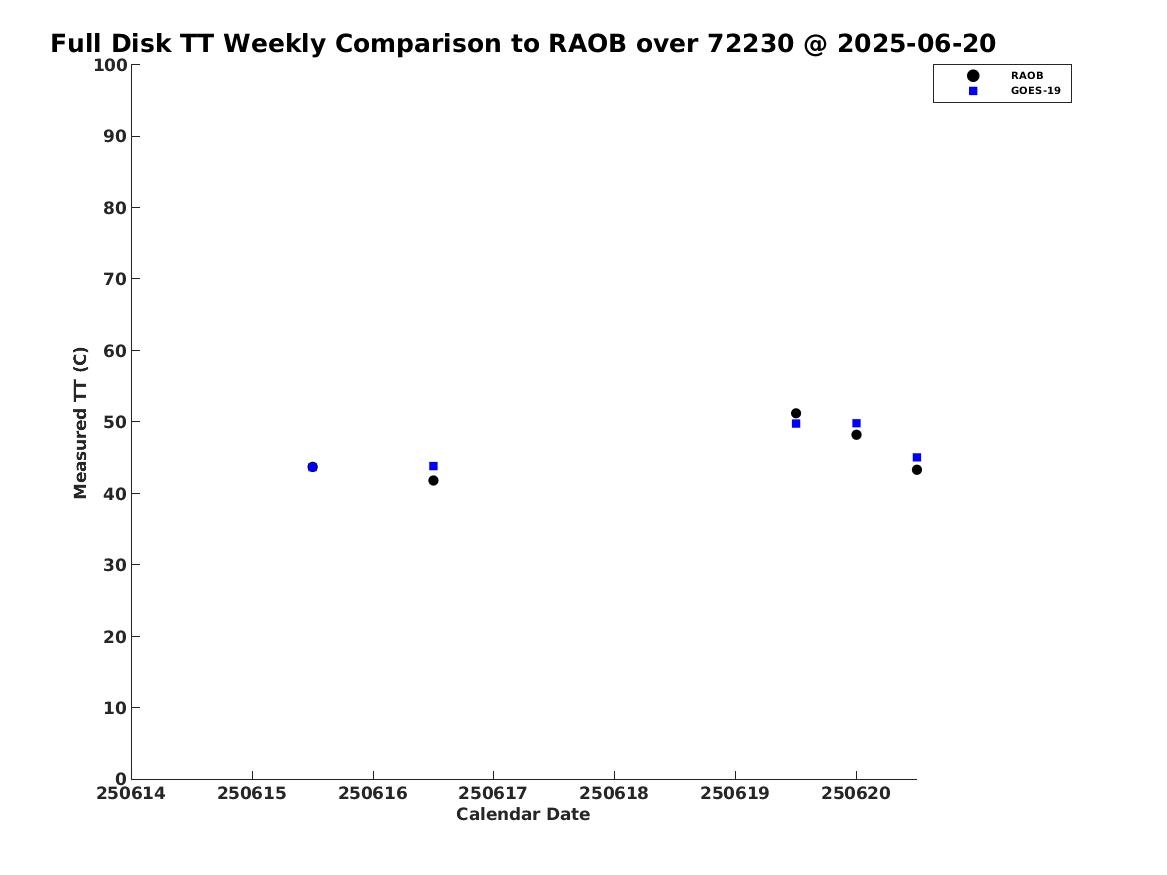 Full Disk TT Weekly Comparison to RAOB over 72230 @ 2025-06-20

RAOB
GOES-19

Measured TT (C)

100
90
80
70
60
50
40
30
20
10
0

250614
250615
250616
250617
250618
250619
250620

Calendar Date